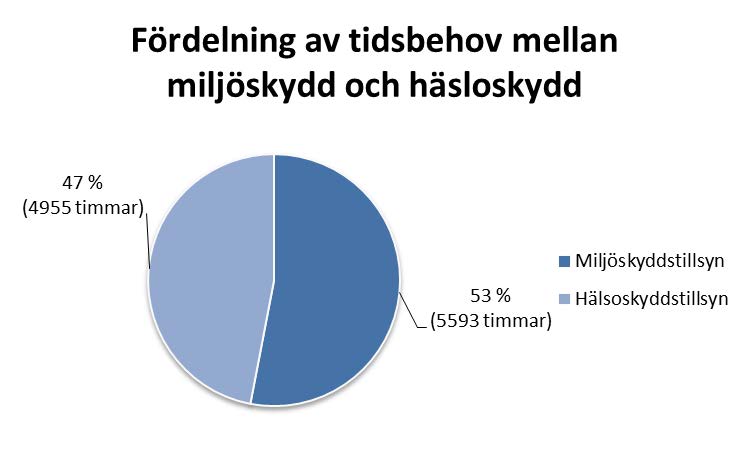 Fördelning av tidsbehov mellan miljöskydd och häsloskydd

47 %
(4955 timmar)

53 %
(5593 timmar)

Miljöskyddstillsyn
Hälsoskyddstillsyn